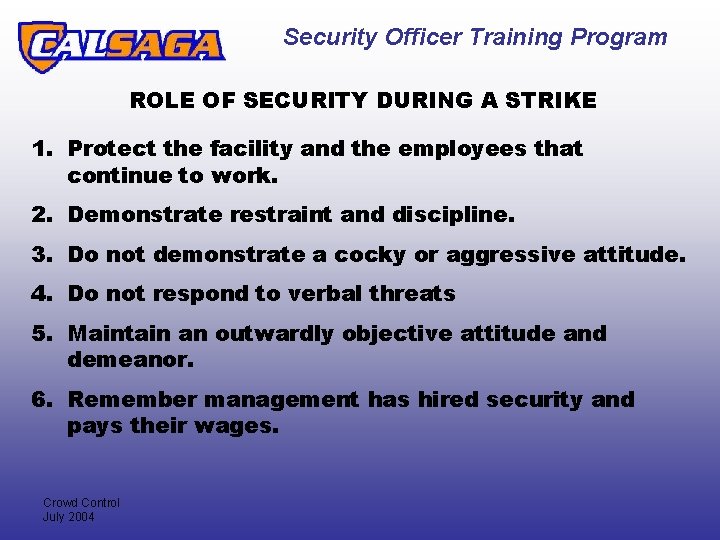 CALSAGA

Security Officer Training Program

ROLE OF SECURITY DURING A STRIKE

1. Protect the facility and the employees that continue to work.

2. Demonstrate restraint and discipline.

3. Do not demonstrate a cocky or aggressive attitude.

4. Do not respond to verbal threats

5. Maintain an outwardly objective attitude and demeanor.

6. Remember management has hired security and pays their wages.

Crowd Control
July 2004